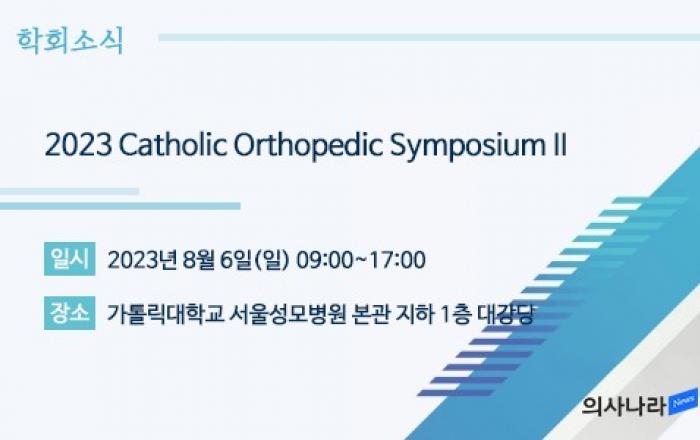 학회소식

2023 Catholic Orthopedic Symposium II

일시 2023년 8월 6일(일) 09:00~17:00

장소 가톨릭대학교 서울성모병원 본관 지하 1층 대강당

의사나라 News